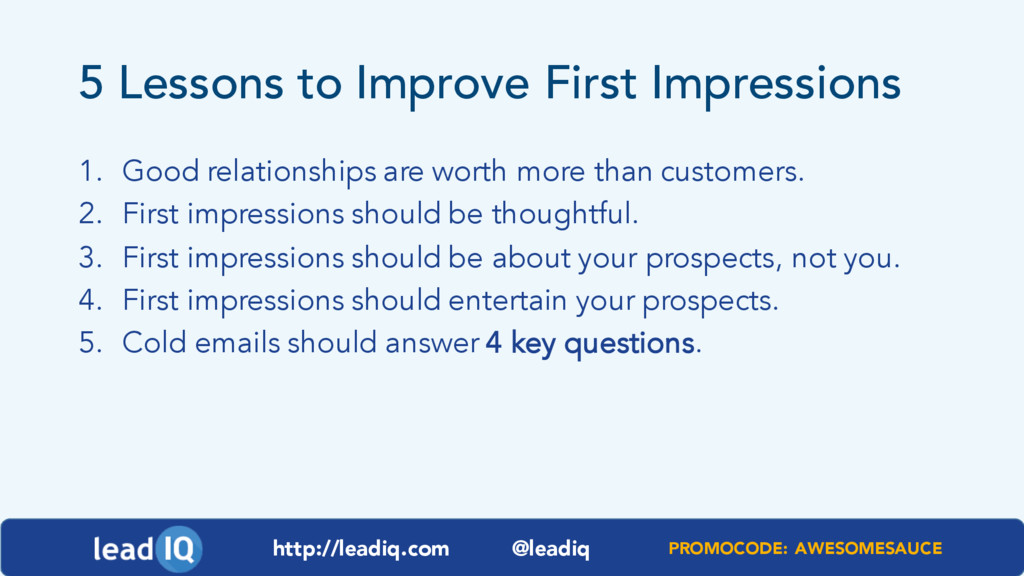 5 Lessons to Improve First Impressions

1. Good relationships are worth more than customers.
2. First impressions should be thoughtful.
3. First impressions should be about your prospects, not you.
4. First impressions should entertain your prospects.
5. Cold emails should answer 4 key questions.

lead IQ http://leadiq.com @leadiq PROMOCODE: AWESOMESAUCE